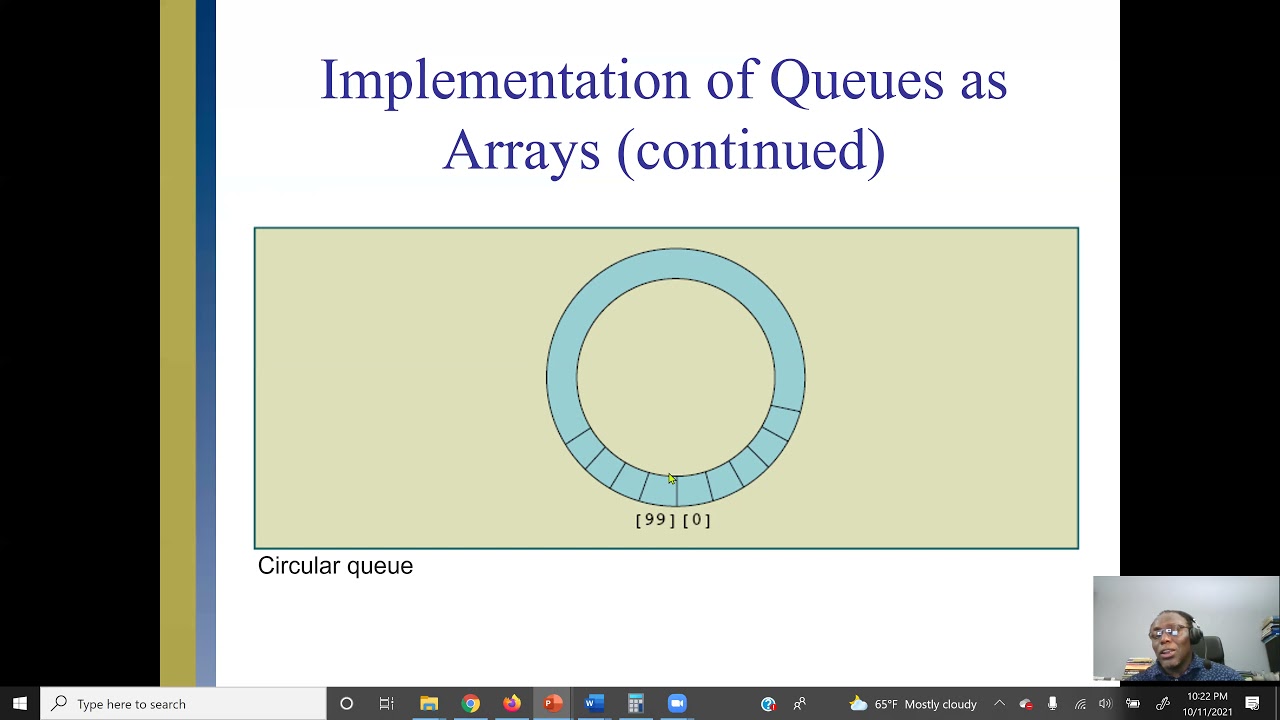 Implementation of Queues as Arrays (continued)

[99] [0]

Circular queue

Type here to search

65°F Mostly cloudy

10:22 PM
10/11/2021